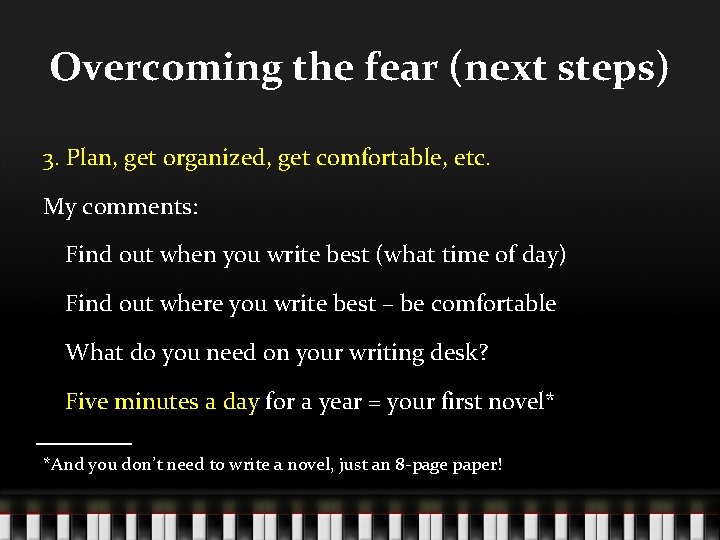 Overcoming the fear (next steps)

3. Plan, get organized, get comfortable, etc.

My comments:

Find out when you write best (what time of day)

Find out where you write best – be comfortable

What do you need on your writing desk?

Five minutes a day for a year = your first novel*

*And you don't need to write a novel, just an 8-page paper!